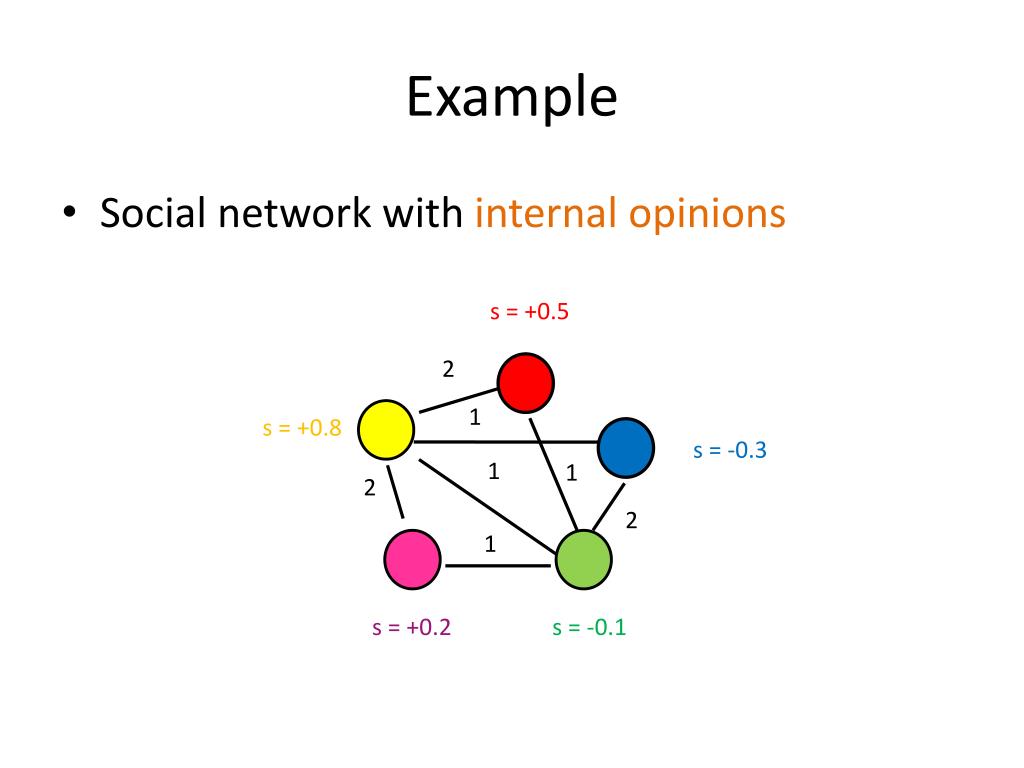 Example

• Social network with internal opinions

s = +0.5

2

1

s = +0.8

s = -0.3

1

1

2

2

1

s = +0.2

s = -0.1